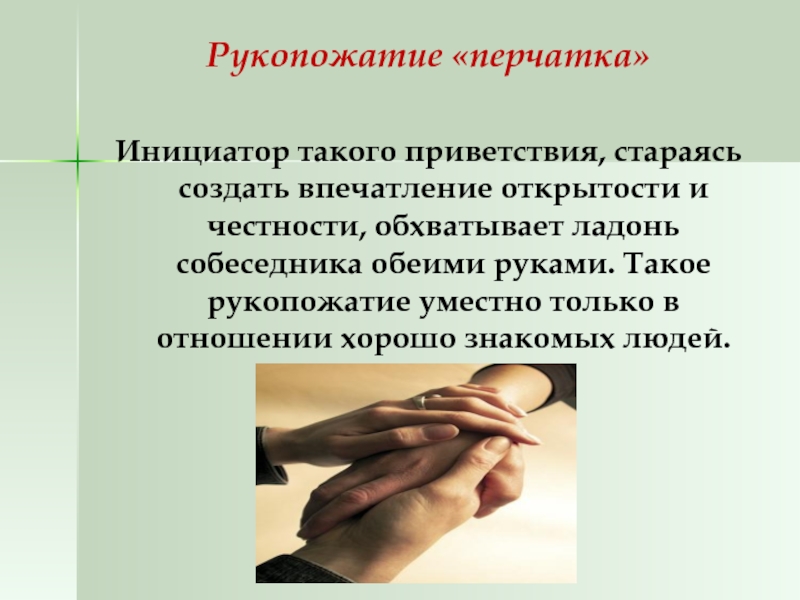 Рукопожатие «перчатка»

Инициатор такого приветствия, стараясь создать впечатление открытости и честности, обхватывает ладонь собеседника обеими руками. Такое рукопожатие уместно только в отношении хорошо знакомых людей.